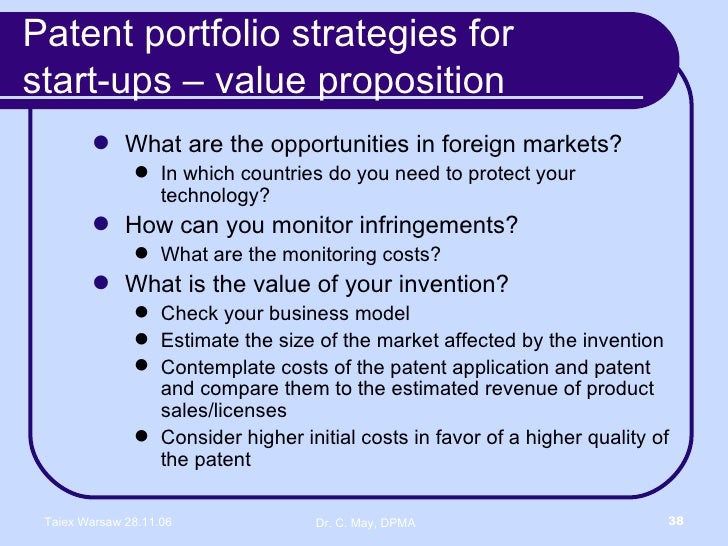 Patent portfolio strategies for start-ups – value proposition

- What are the opportunities in foreign markets?
  - In which countries do you need to protect your technology?
- How can you monitor infringements?
  - What are the monitoring costs?
- What is the value of your invention?
  - Check your business model
  - Estimate the size of the market affected by the invention
  - Contemplate costs of the patent application and patent and compare them to the estimated revenue of product sales/licenses
  - Consider higher initial costs in favor of a higher quality of the patent

Taiex Warsaw 28.11.06
Dr. C. May, DPMA
38